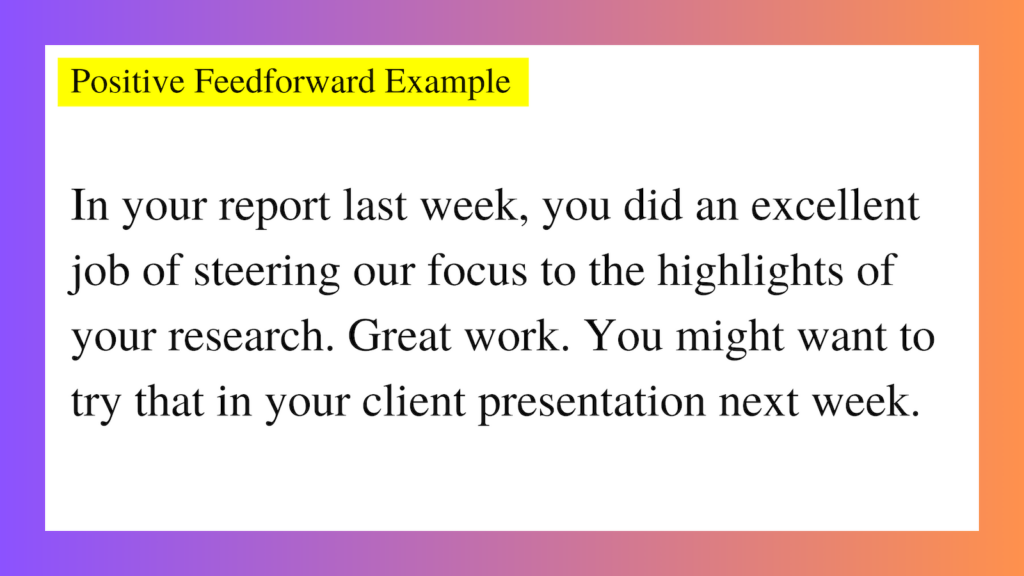 Positive Feedforward Example

In your report last week, you did an excellent job of steering our focus to the highlights of your research. Great work. You might want to try that in your client presentation next week.